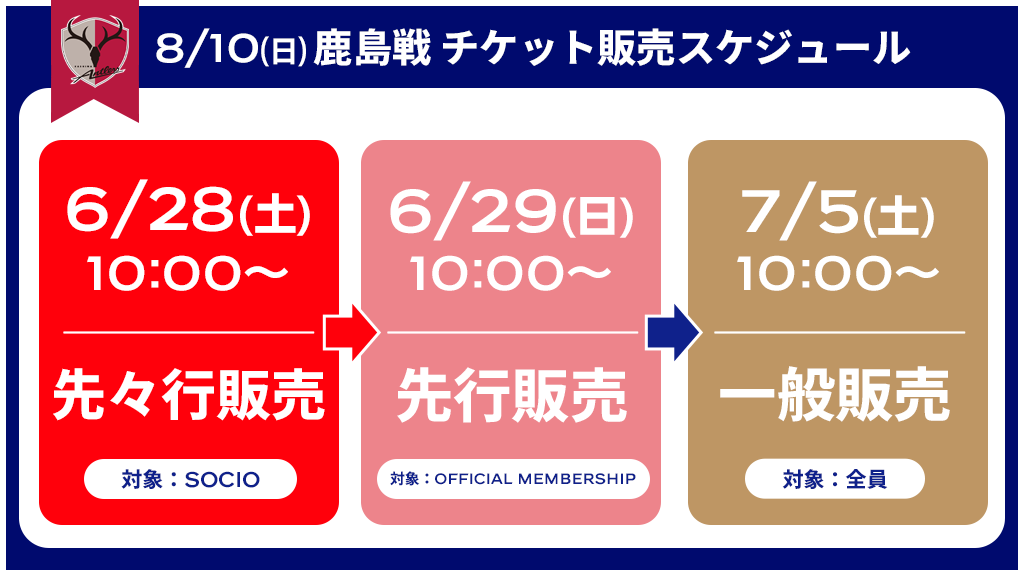 8/10(日) 鹿島戦 チケット販売スケジュール

6/28(土)
10:00～

先々行販売

対象：SOCIO

6/29(日)
10:00～

先行販売

対象：OFFICIAL MEMBERSHIP

7/5(土)
10:00～

一般販売

対象：全員